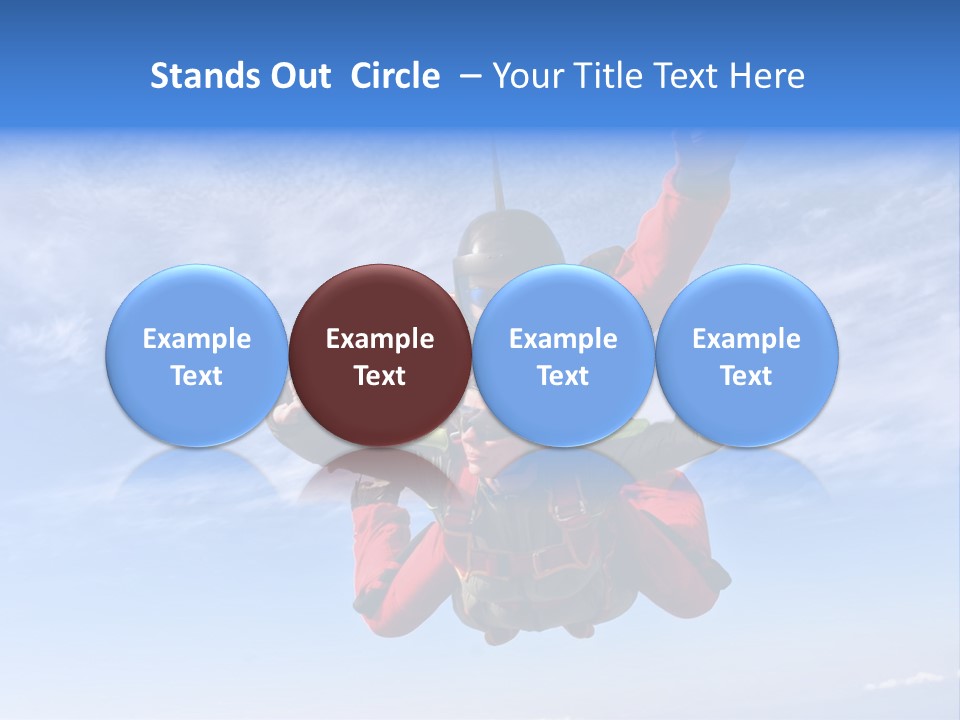 Stands Out Circle – Your Title Text Here

Example Text

Example Text

Example Text

Example Text